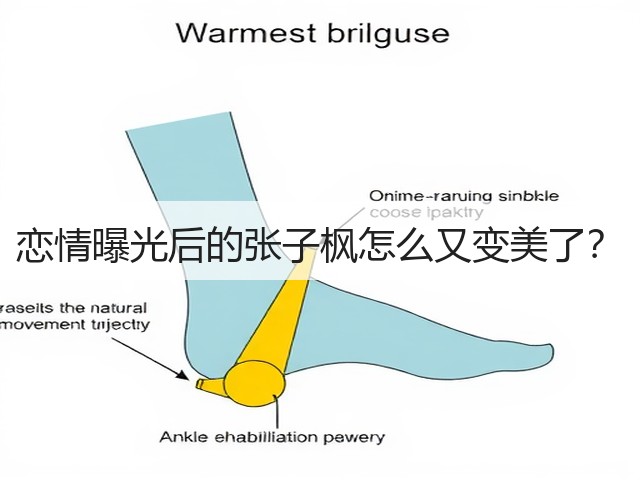 Warmest brilguse

Onime-raruing sinbkle
coose ipaktry

恋情曝光后的张子枫怎么又变美了?

raseits the natural
movement trijectry

Ankle ehabilliation pewery